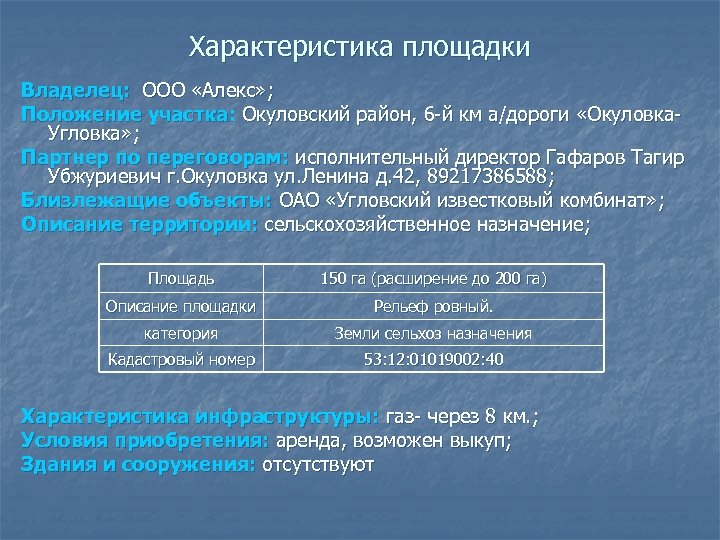 Характеристика площадки

Владелец: ООО «Алекс»;
Положение участка: Окуловский район, 6-й км а/дороги «Окуловка-Угловка»;
Партнер по переговорам: исполнительный директор Гафаров Тагир Убжуриевич г.Окуловка ул.Ленина д.42, 89217386588;
Близлежащие объекты: ОАО «Угловский известковый комбинат»;
Описание территории: сельскохозяйственное назначение;

| Площадь | 150 га (расширение до 200 га) |
|---|---|
| Описание площадки | Рельеф ровный. |
| категория | Земли сельхоз назначения |
| Кадастровый номер | 53:12:01019002:40 |

Характеристика инфраструктуры: газ- через 8 км.;
Условия приобретения: аренда, возможен выкуп;
Здания и сооружения: отсутствуют